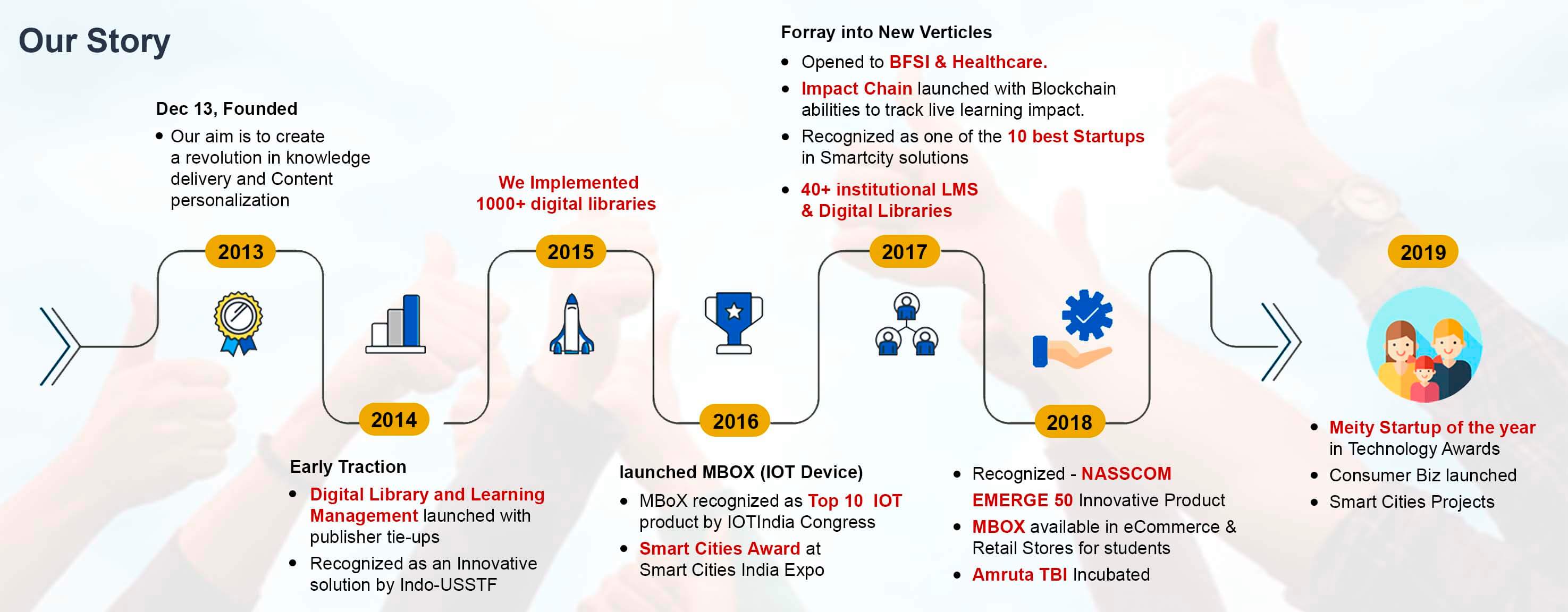 Our Story

Dec 13, Founded
• Our aim is to create a revolution in knowledge delivery and Content personalization

2013

2014

Early Traction
• Digital Library and Learning Management launched with publisher tie-ups
• Recognized as an Innovative solution by Indo-USSTF

We Implemented 1000+ digital libraries

2015

2016

launched MBOX (IOT Device)
• MBoX recognized as Top 10 IOT product by IOTIndia Congress
• Smart Cities Award at Smart Cities India Expo

Forray into New Verticles
• Opened to BFSI & Healthcare.
• Impact Chain launched with Blockchain abilities to track live learning impact.
• Recognized as one of the 10 best Startups in Smartcity solutions
• 40+ institutional LMS & Digital Libraries

2017

2018

• Recognized - NASSCOM EMERGE 50 Innovative Product
• MBOX available in eCommerce & Retail Stores for students
• Amruta TBI Incubated

2019

• Meity Startup of the year in Technology Awards
• Consumer Biz launched
• Smart Cities Projects